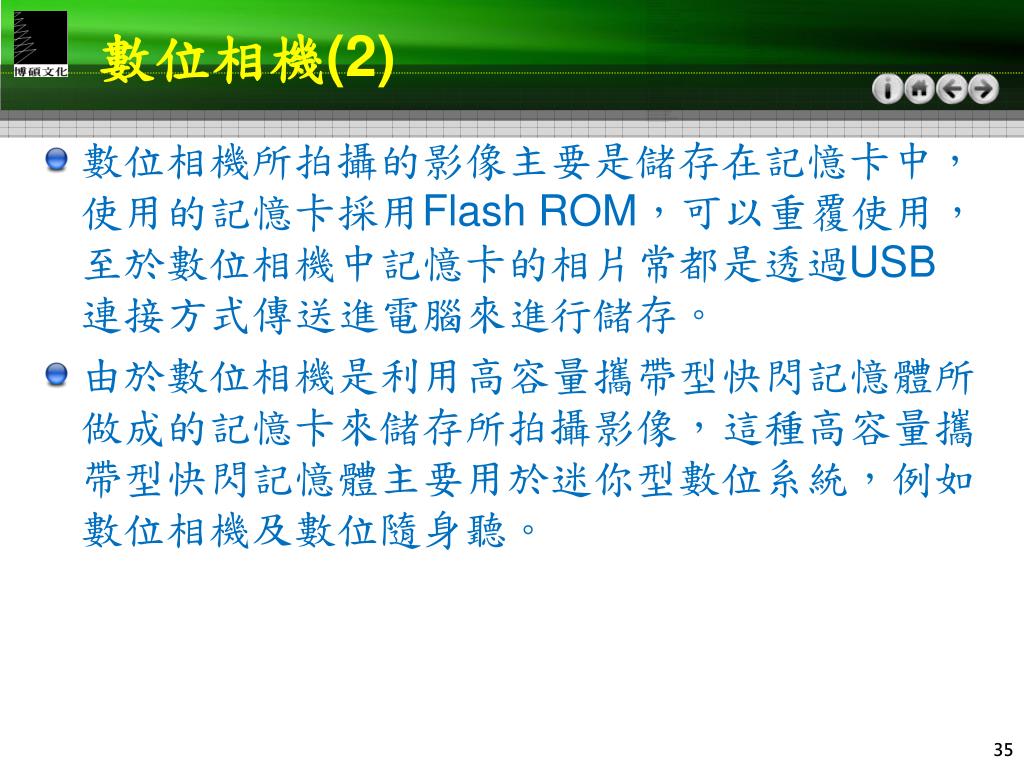 博碩文化

數位相機(2)

數位相機所拍攝的影像主要是儲存在記憶卡中，使用的記憶卡採用Flash ROM，可以重覆使用，至於數位相機中記憶卡的相片常都是透過USB連接方式傳送進電腦來進行儲存。

由於數位相機是利用高容量攜帶型快閃記憶體所做成的記憶卡來儲存所拍攝影像，這種高容量攜帶型快閃記憶體主要用於迷你型數位系統，例如數位相機及數位隨身聽。

35